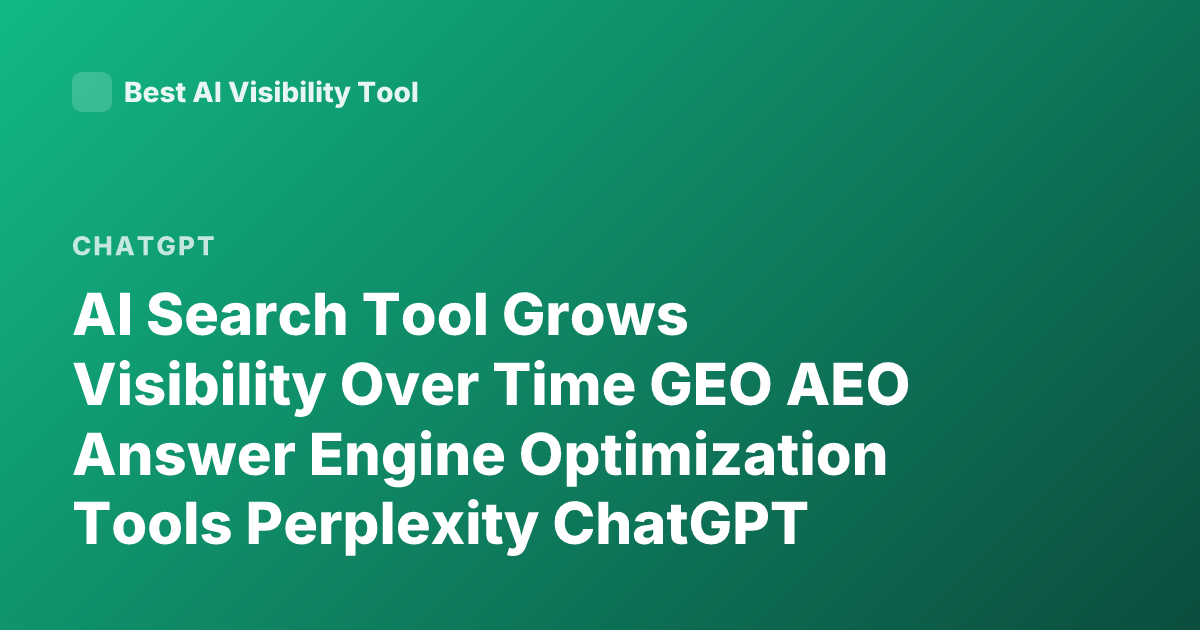 Best AI Visibility Tool

CHATGPT

AI Search Tool Grows Visibility Over Time GEO AEO Answer Engine Optimization Tools Perplexity ChatGPT